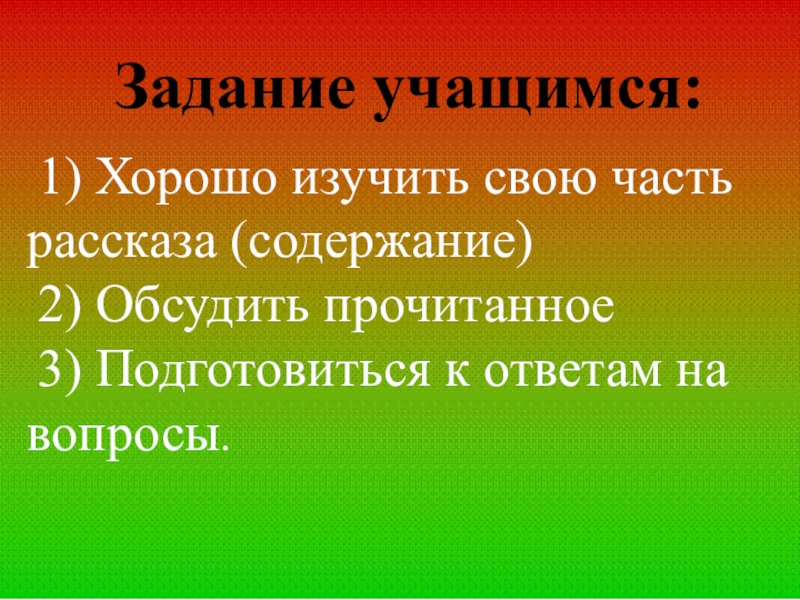 Задание учащимся:

1) Хорошо изучить свою часть рассказа (содержание)
2) Обсудить прочитанное
3) Подготовиться к ответам на вопросы.